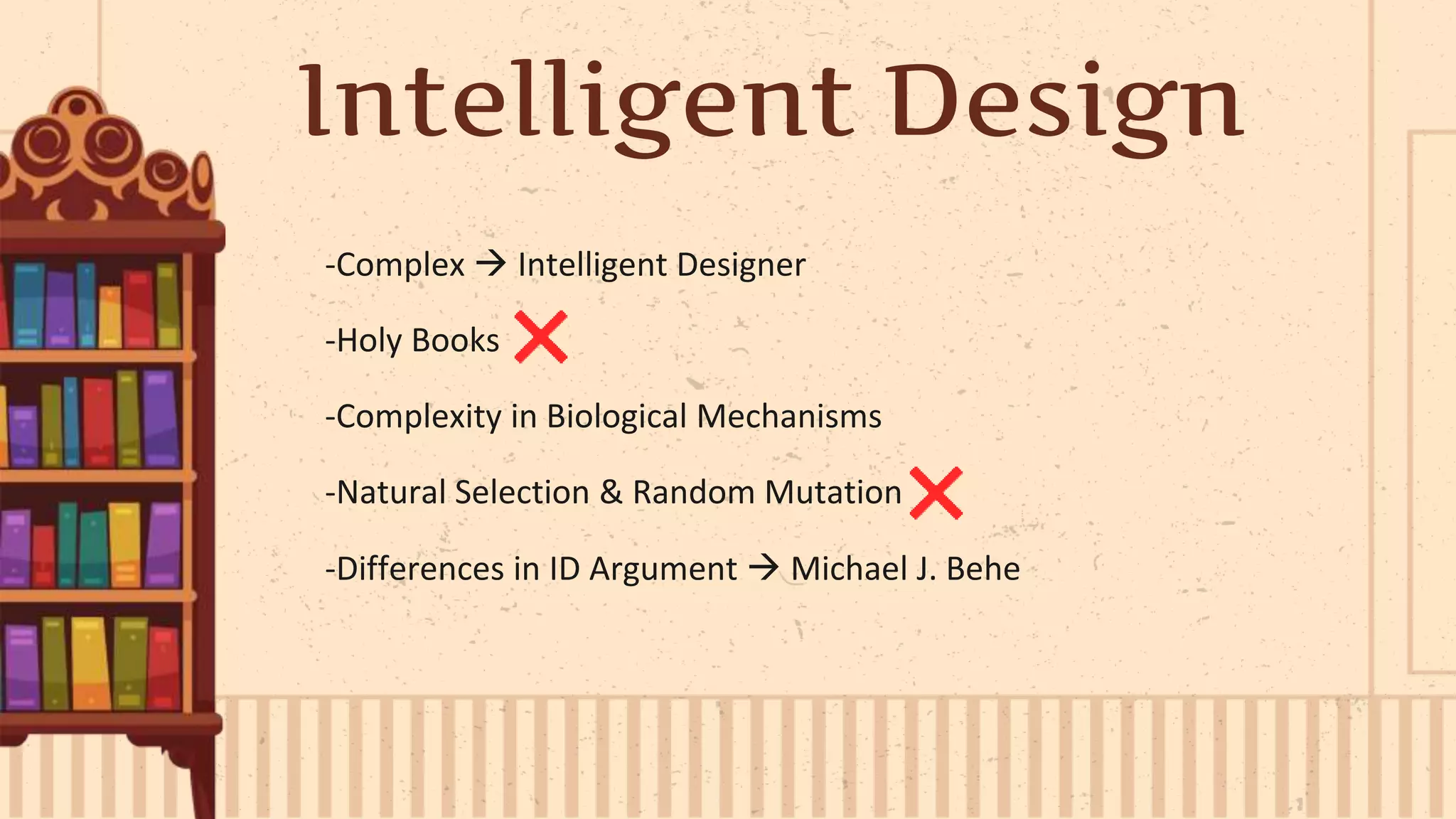 Intelligent Design

-Complex → Intelligent Designer

-Holy Books ❌

-Complexity in Biological Mechanisms

-Natural Selection & Random Mutation ❌

-Differences in ID Argument → Michael J. Behe